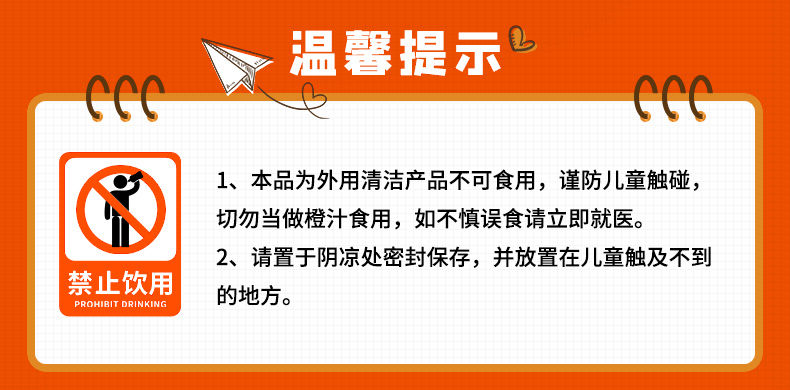 温馨提示

禁止饮用
PROHIBIT DRINKING

1、本品为外用清洁产品不可食用，谨防儿童触碰，切勿当做橙汁食用，如不慎误食请立即就医。
2、请置于阴凉处密封保存，并放置在儿童触及不到的地方。